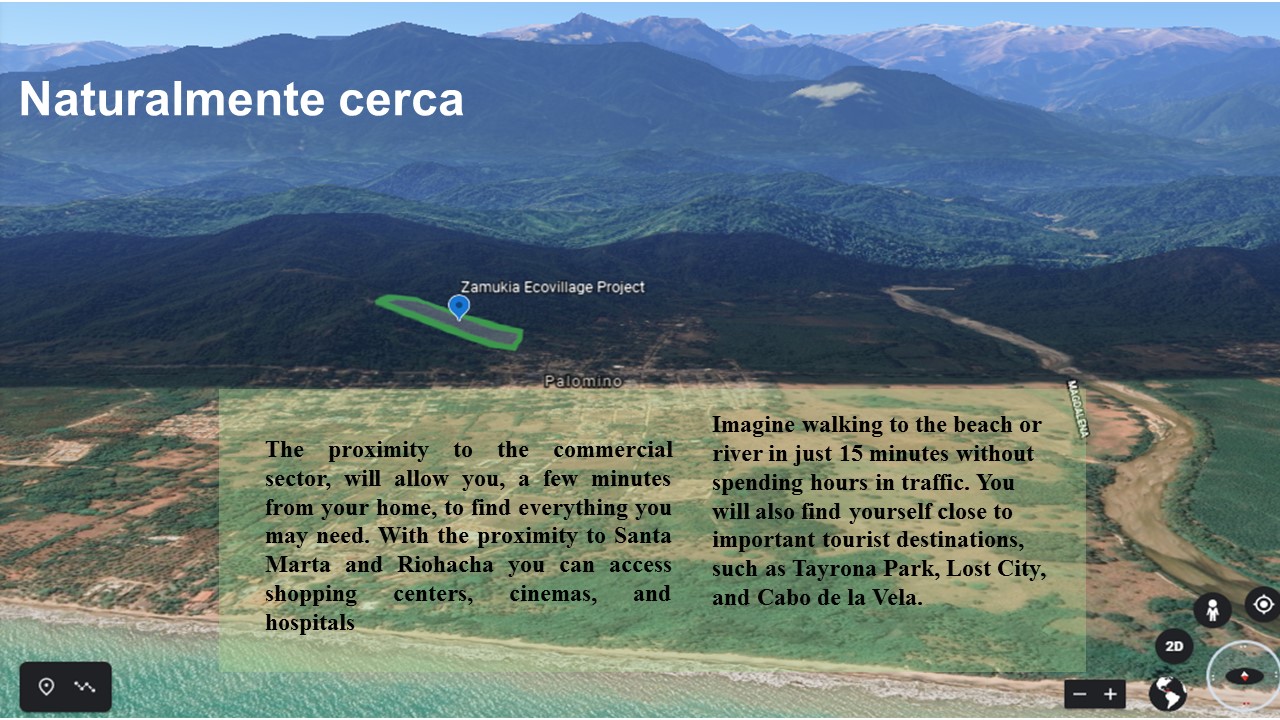 Naturalmente cerca

Zamukia Ecovillage Project

Palomino

MAGDALENA

The proximity to the commercial sector, will allow you, a few minutes from your home, to find everything you may need. With the proximity to Santa Marta and Riohacha you can access shopping centers, cinemas, and hospitals

Imagine walking to the beach or river in just 15 minutes without spending hours in traffic. You will also find yourself close to important tourist destinations, such as Tayrona Park, Lost City, and Cabo de la Vela.

2D

− +